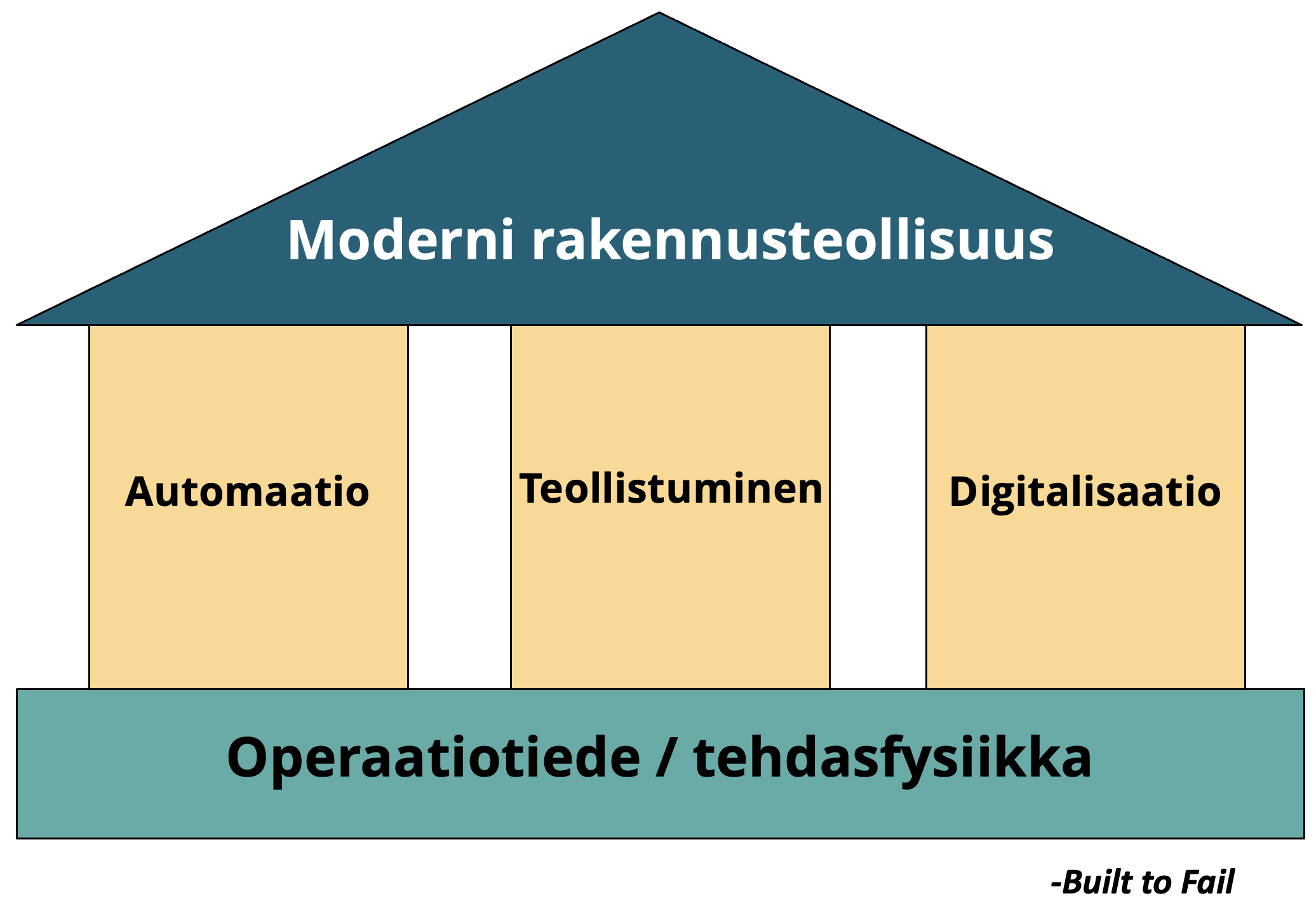 Moderni rakennusteollisuus

Automaatio

Teollistuminen

Digitalisaatio

Operaatiotiede / tehdasfysiikka

-Built to Fail